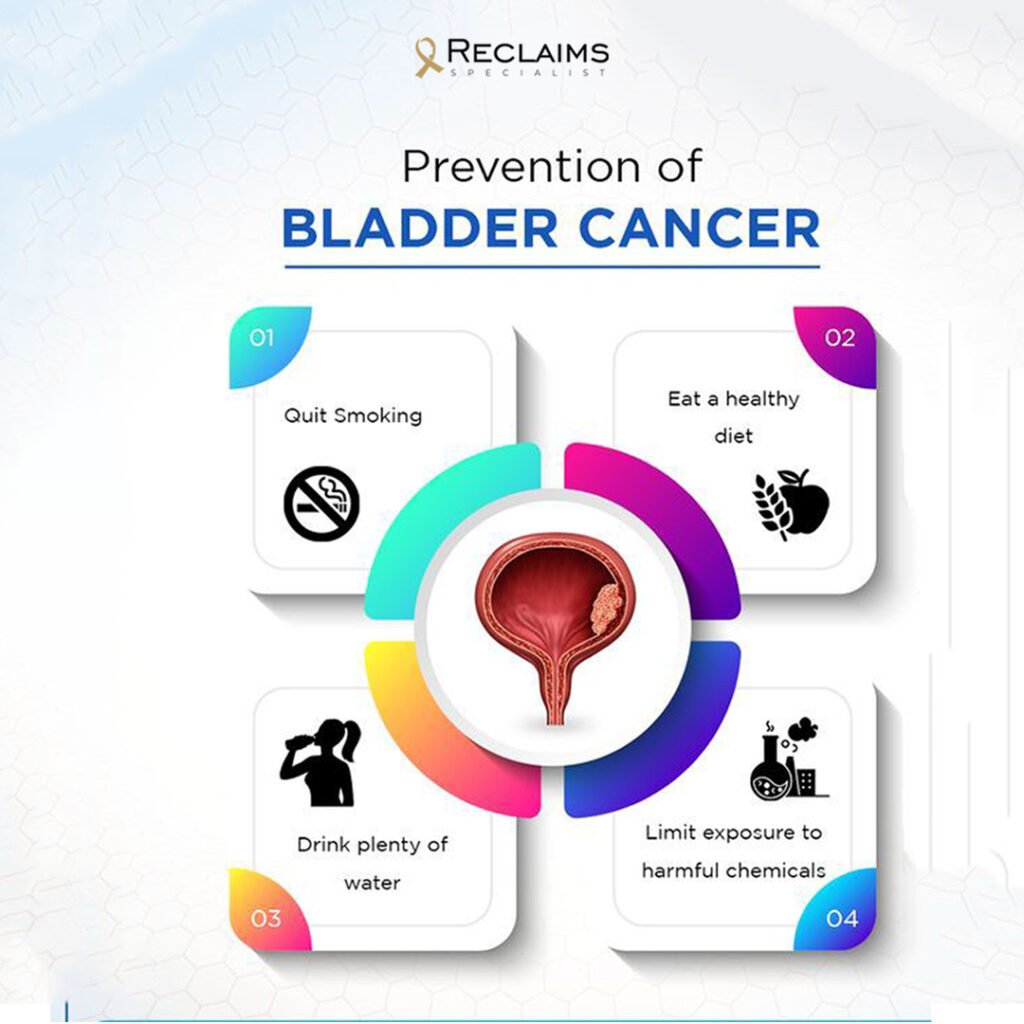 RECLAIMS
SPECIALIST

Prevention of
BLADDER CANCER

01
Quit Smoking

02
Eat a healthy diet

Drink plenty of water
03

Limit exposure to harmful chemicals
04